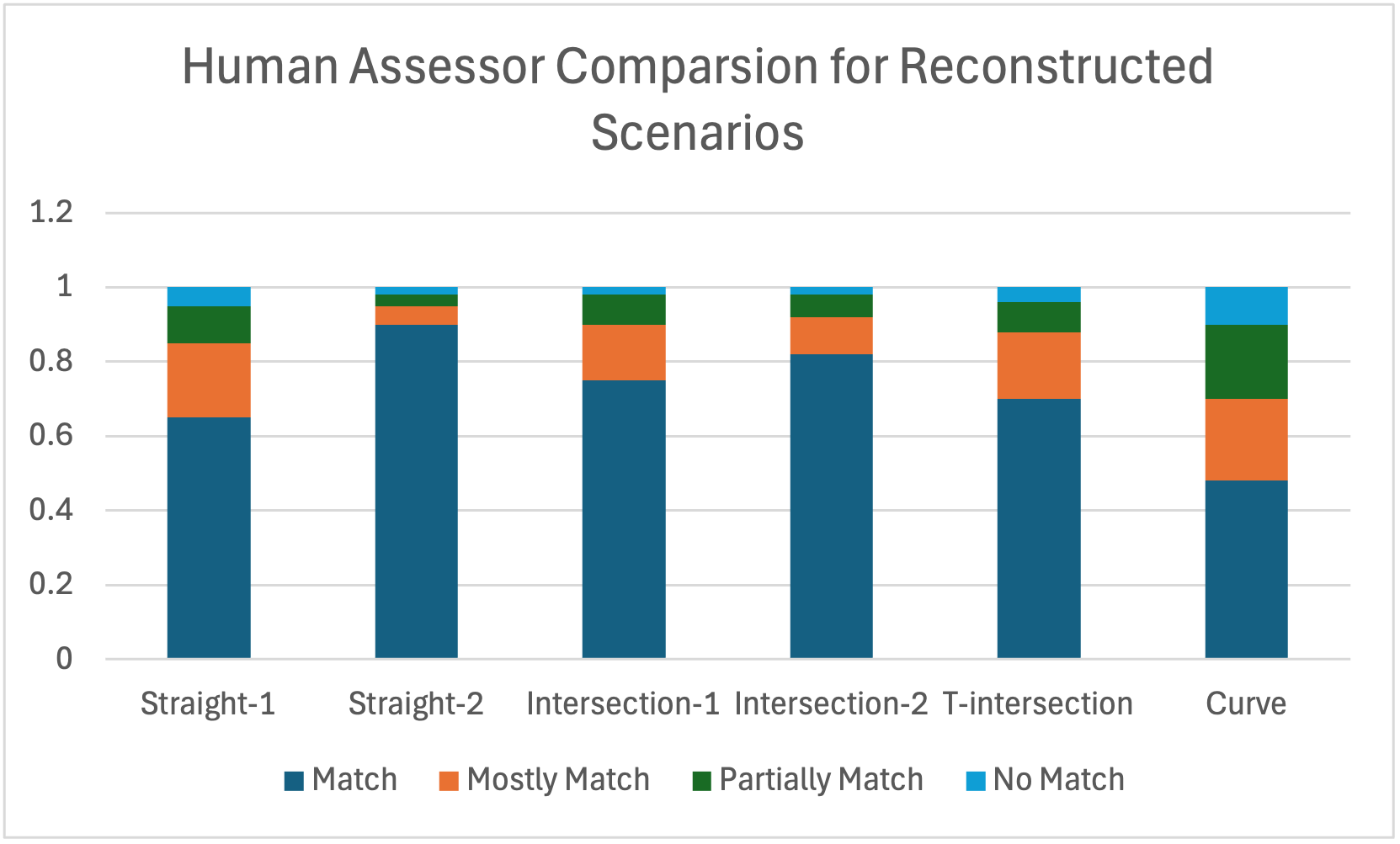 Human Assessor Comparsion for Reconstructed Scenarios

1.2
1
0.8
0.6
0.4
0.2
0

Straight-1 Straight-2 Intersection-1 Intersection-2 T-intersection Curve

Match Mostly Match Partially Match No Match